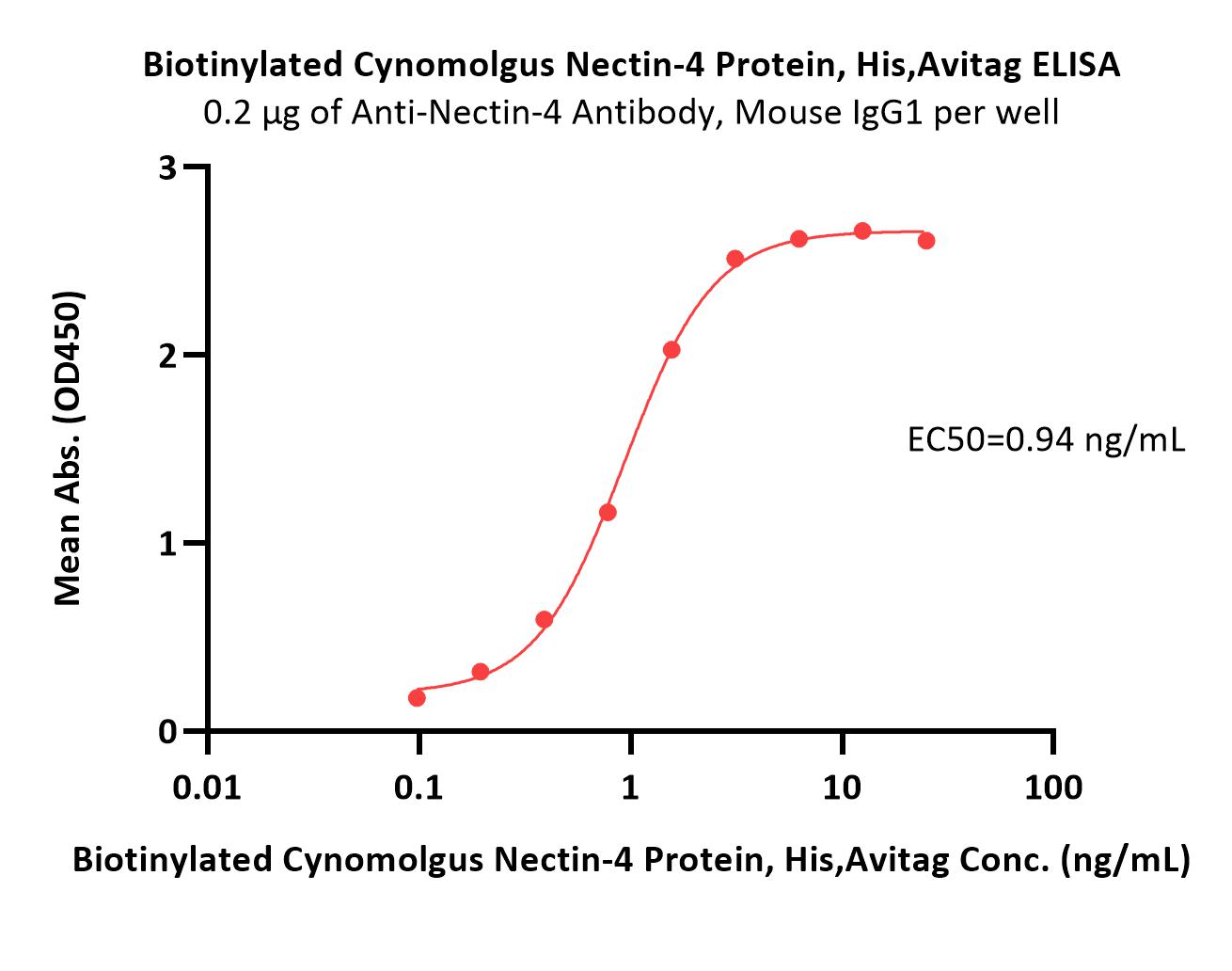 Biotinylated Cynomolgus Nectin-4 Protein, His,Avitag ELISA
0.2 μg of Anti-Nectin-4 Antibody, Mouse IgG1 per well

Mean Abs. (OD450)

3
2
1
0

EC50=0.94 ng/mL

0.01
0.1
1
10
100

Biotinylated Cynomolgus Nectin-4 Protein, His,Avitag Conc. (ng/mL)